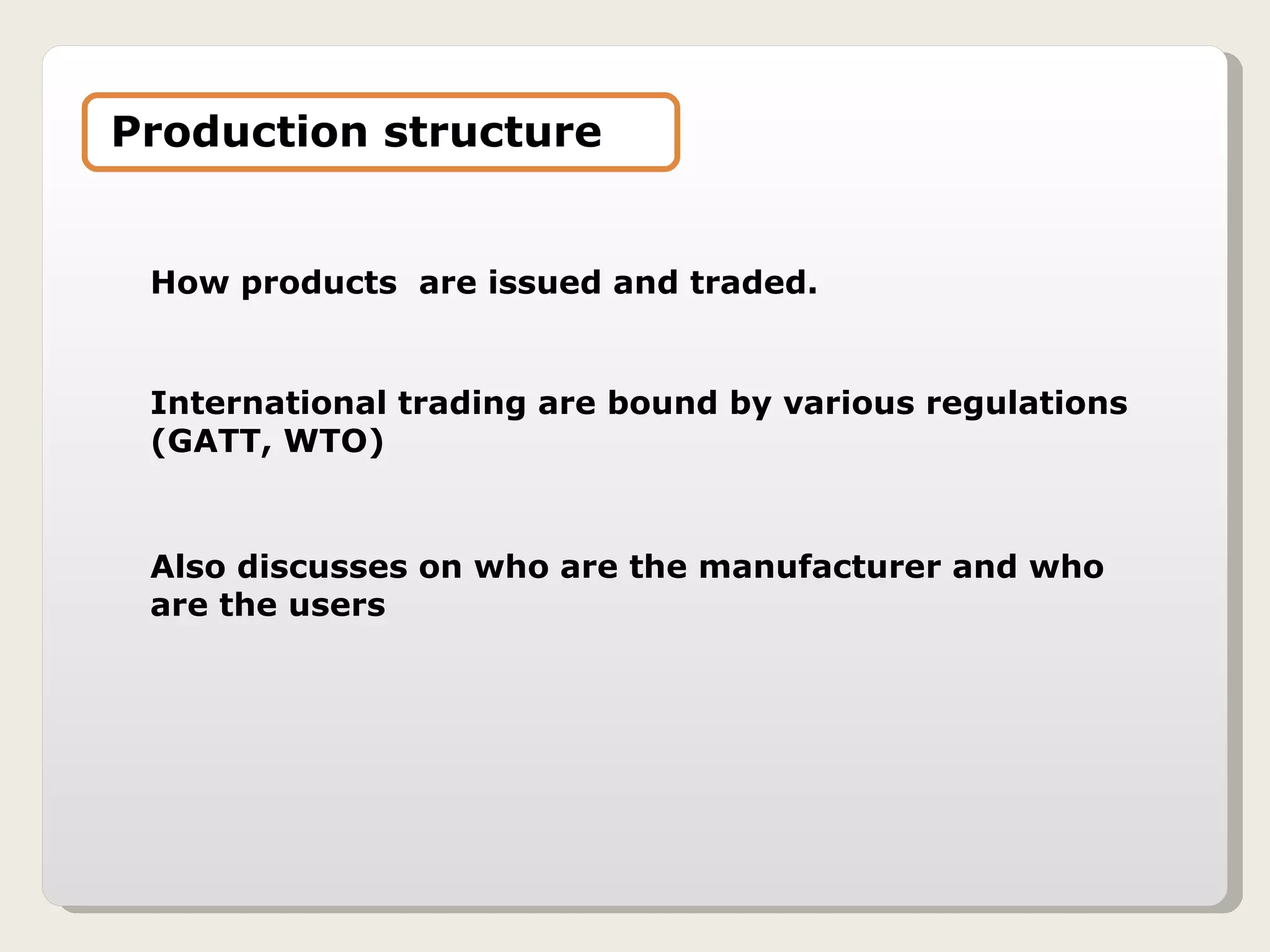 Production structure

How products are issued and traded.

International trading are bound by various regulations (GATT, WTO)

Also discusses on who are the manufacturer and who are the users